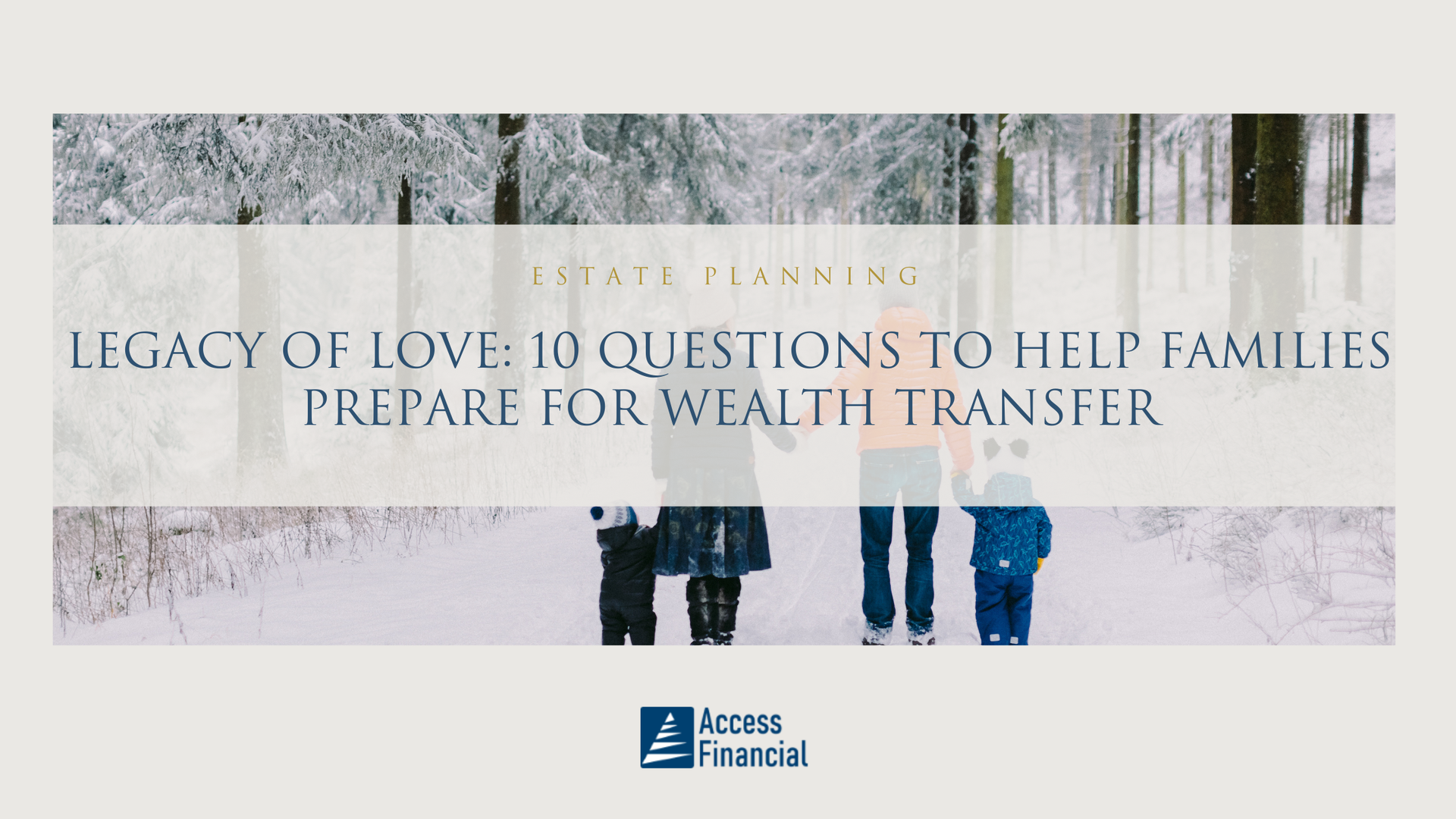 ESTATE PLANNING

LEGACY OF LOVE: 10 QUESTIONS TO HELP FAMILIES PREPARE FOR WEALTH TRANSFER

Access Financial